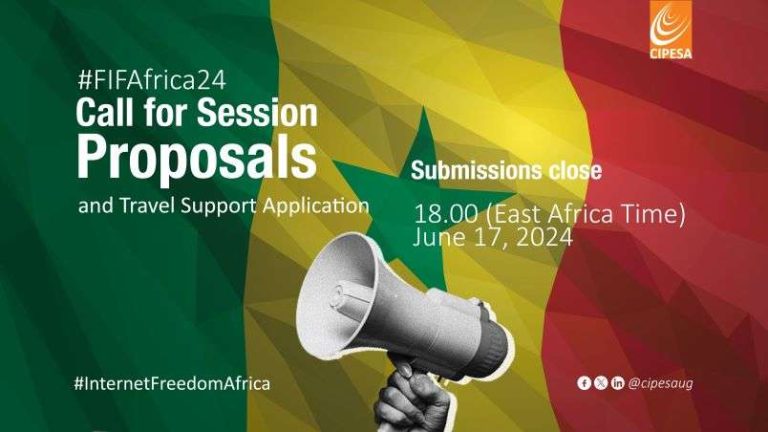 CIPESA

#FIFAfrica24
Call for Session Proposals
and Travel Support Application

Submissions close
18.00 (East Africa Time)
June 17, 2024

#InternetFreedomAfrica

@cipesaug